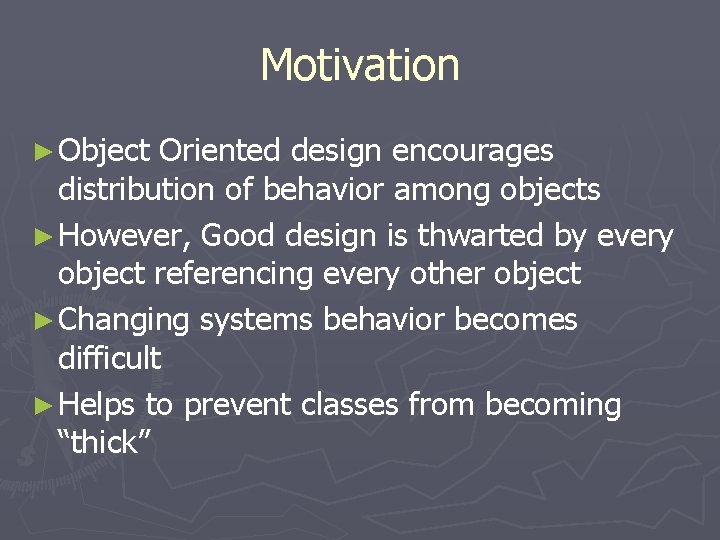 Motivation

► Object Oriented design encourages distribution of behavior among objects

► However, Good design is thwarted by every object referencing every other object

► Changing systems behavior becomes difficult

► Helps to prevent classes from becoming “thick”